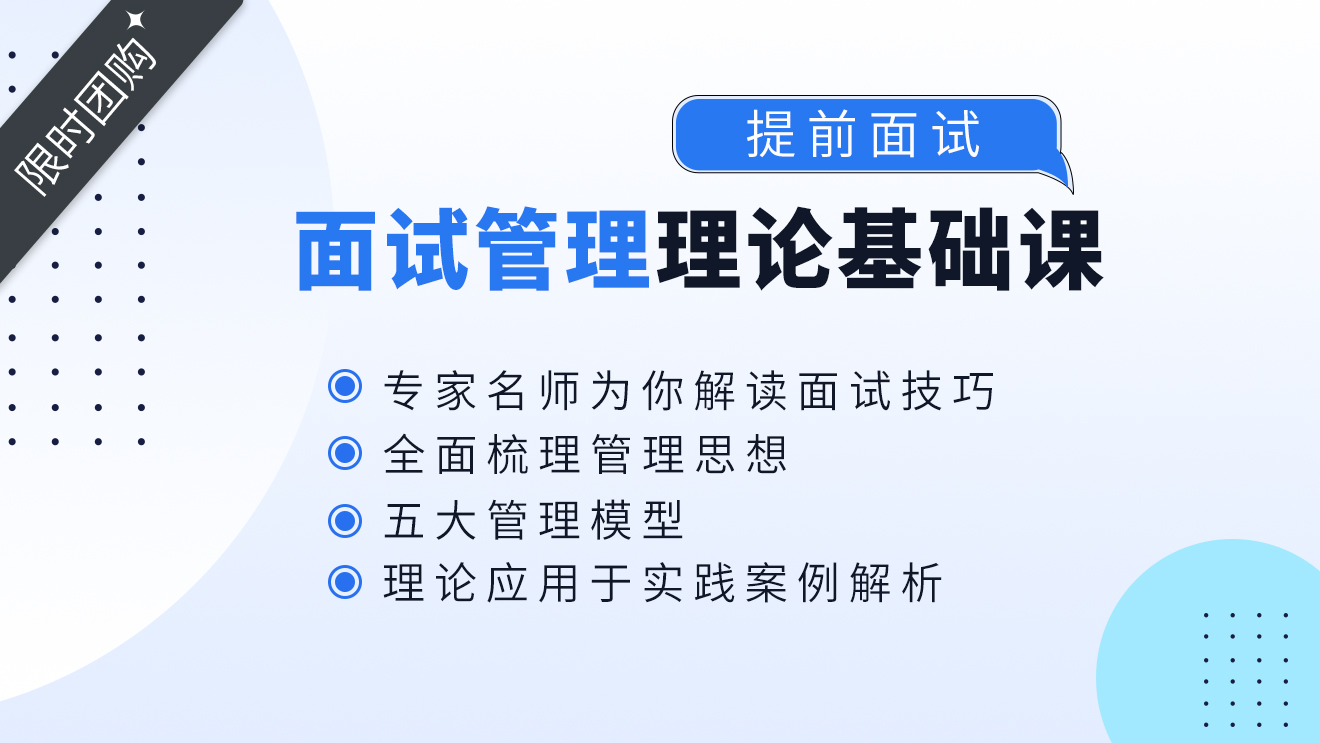 限时团购

提前面试

面试管理理论基础课

专家名师为你解读面试技巧
全面梳理管理思想
五大管理模型
理论应用于实践案例解析